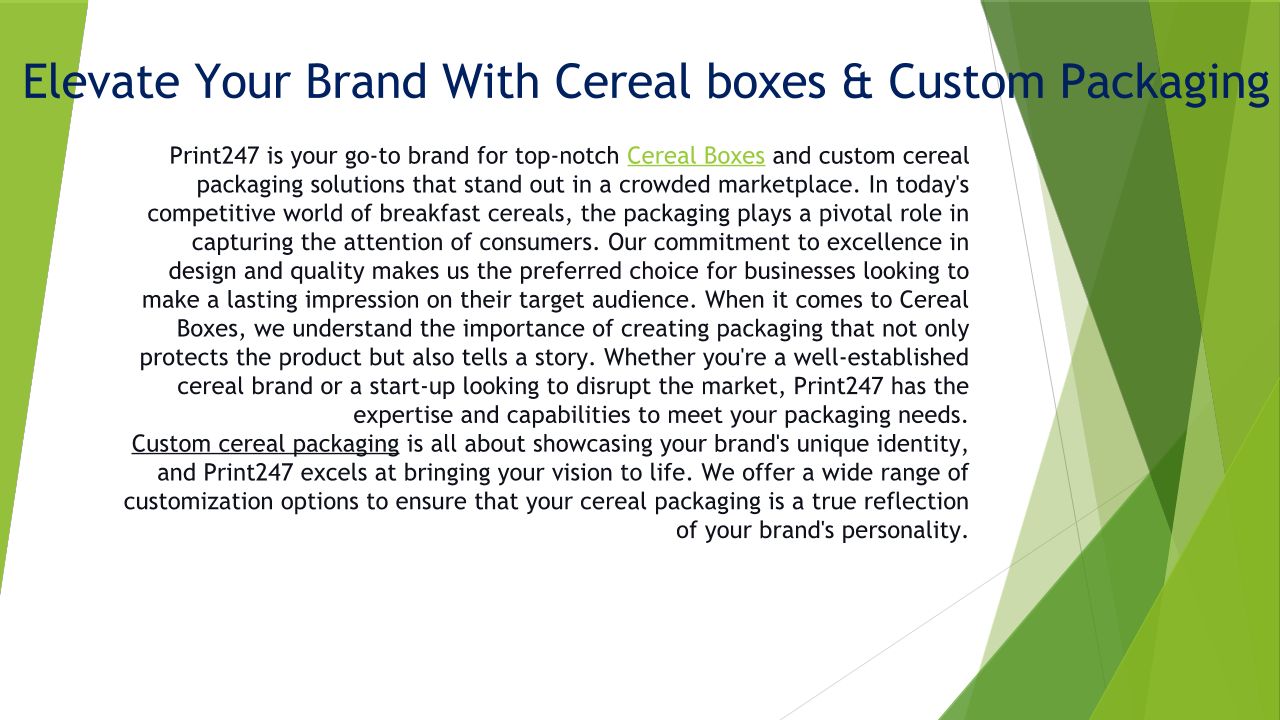 Elevate Your Brand With Cereal boxes & Custom Packaging

Print247 is your go-to brand for top-notch Cereal Boxes and custom cereal packaging solutions that stand out in a crowded marketplace. In today's competitive world of breakfast cereals, the packaging plays a pivotal role in capturing the attention of consumers. Our commitment to excellence in design and quality makes us the preferred choice for businesses looking to make a lasting impression on their target audience. When it comes to Cereal Boxes, we understand the importance of creating packaging that not only protects the product but also tells a story. Whether you're a well-established cereal brand or a start-up looking to disrupt the market, Print247 has the expertise and capabilities to meet your packaging needs.
Custom cereal packaging is all about showcasing your brand's unique identity, and Print247 excels at bringing your vision to life. We offer a wide range of customization options to ensure that your cereal packaging is a true reflection of your brand's personality.